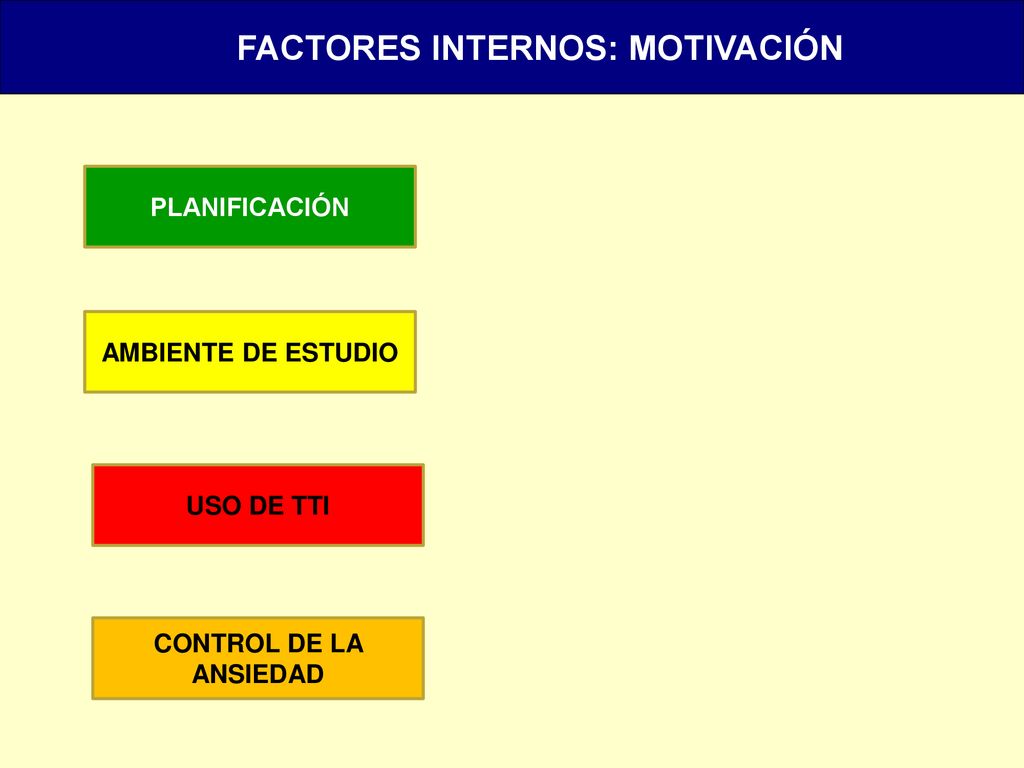 FACTORES INTERNOS: MOTIVACIÓN

PLANIFICACIÓN

AMBIENTE DE ESTUDIO

USO DE TTI

CONTROL DE LA ANSIEDAD